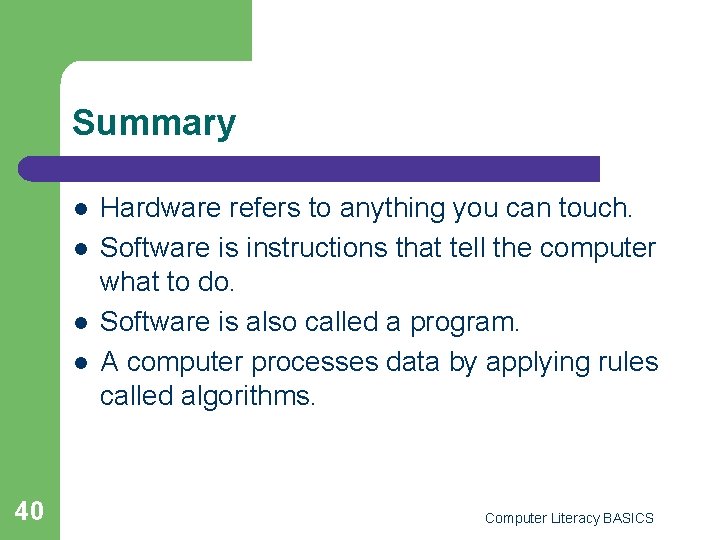 Summary

- Hardware refers to anything you can touch.
- Software is instructions that tell the computer what to do.
- Software is also called a program.
- A computer processes data by applying rules called algorithms.

40

Computer Literacy BASICS